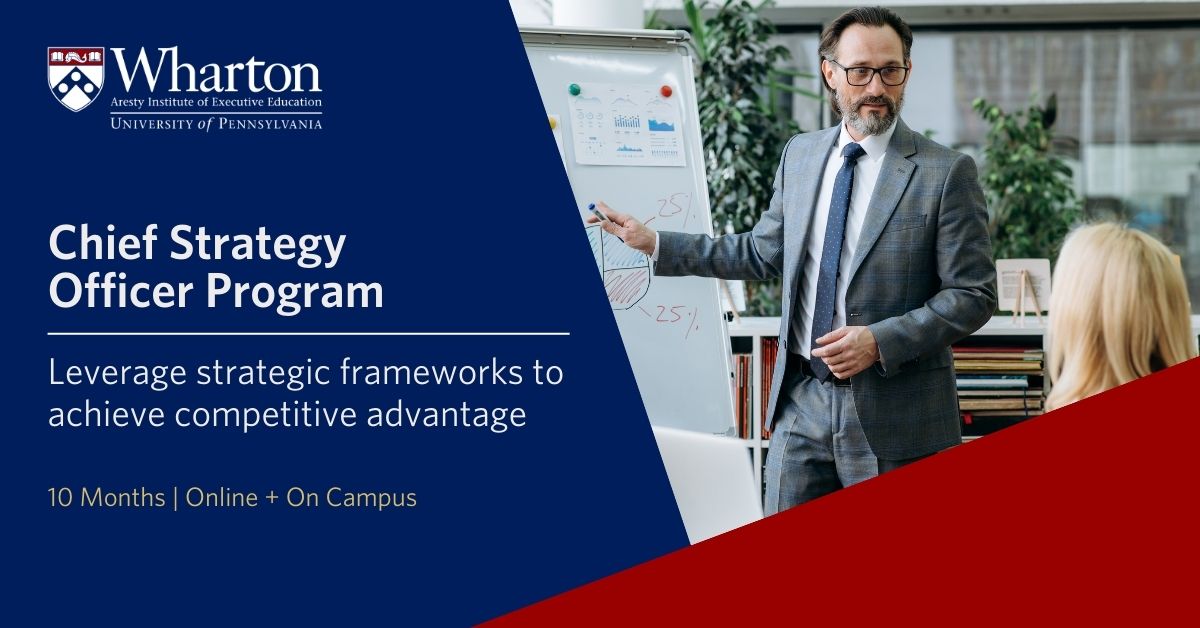 Wharton
Aresty Institute of Executive Education
UNIVERSITY of PENNSYLVANIA

Chief Strategy Officer Program

Leverage strategic frameworks to achieve competitive advantage

10 Months | Online + On Campus

25%
25%